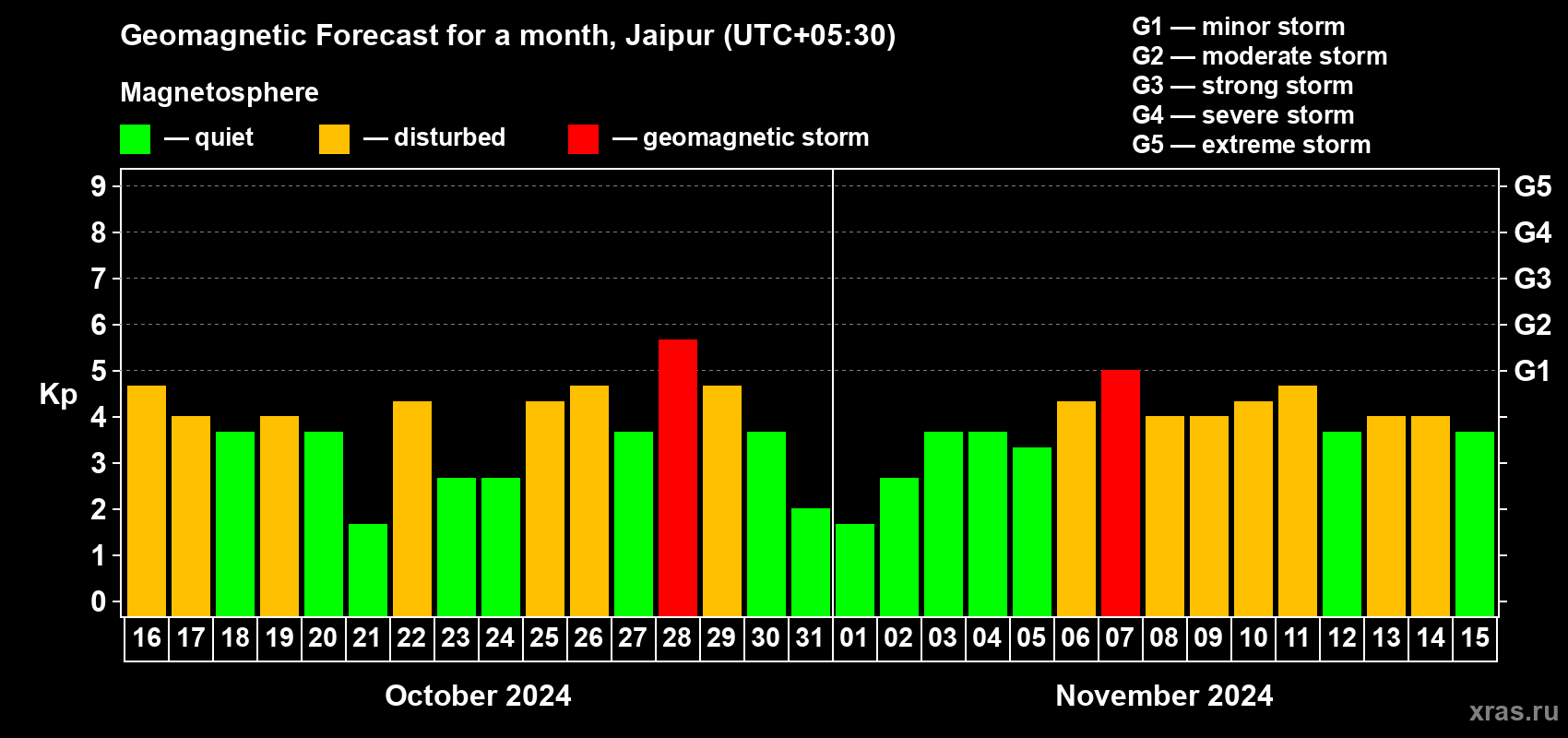 Geomagnetic Forecast for a month, Jaipur (UTC+05:30)

Magnetosphere

— quiet — disturbed — geomagnetic storm

G1 — minor storm
G2 — moderate storm
G3 — strong storm
G4 — severe storm
G5 — extreme storm

Kp

9
8
7
6
5
4
3
2
1
0

G5
G4
G3
G2
G1

16 17 18 19 20 21 22 23 24 25 26 27 28 29 30 31 01 02 03 04 05 06 07 08 09 10 11 12 13 14 15

October 2024

November 2024

xras.ru